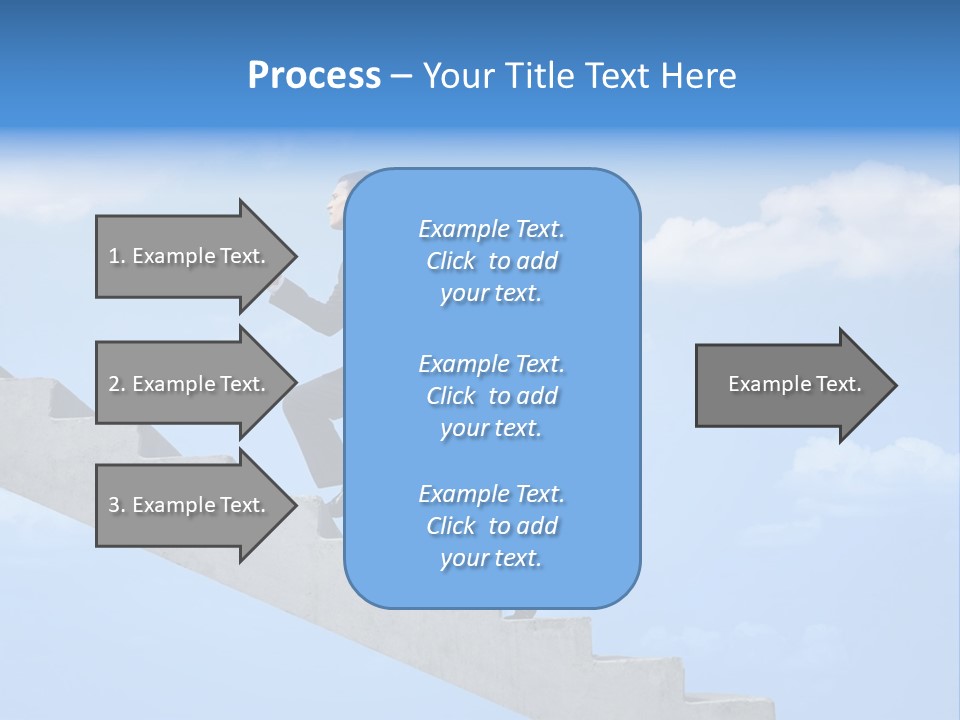 Process – Your Title Text Here

1. Example Text.

2. Example Text.

3. Example Text.

Example Text. Click to add your text.

Example Text. Click to add your text.

Example Text. Click to add your text.

Example Text.